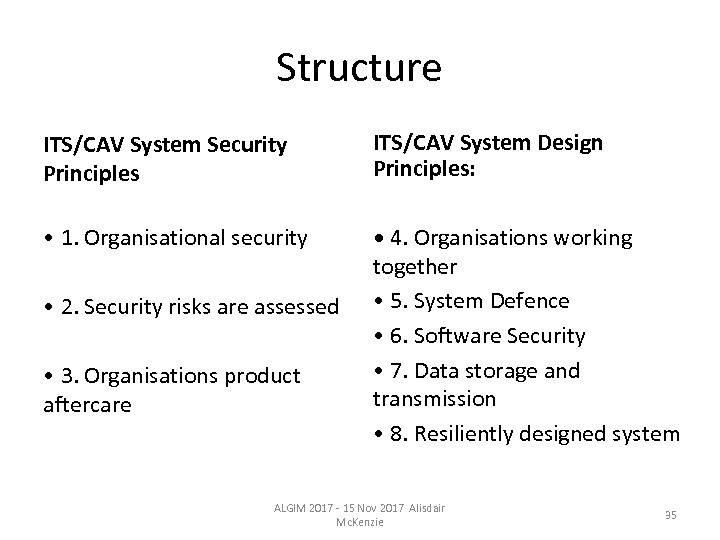 Structure

ITS/CAV System Security Principles

• 1. Organisational security

• 2. Security risks are assessed

• 3. Organisations product aftercare

ITS/CAV System Design Principles:

• 4. Organisations working together

• 5. System Defence

• 6. Software Security

• 7. Data storage and transmission

• 8. Resiliently designed system

ALGIM 2017 - 15 Nov 2017 Alisdair McKenzie

35